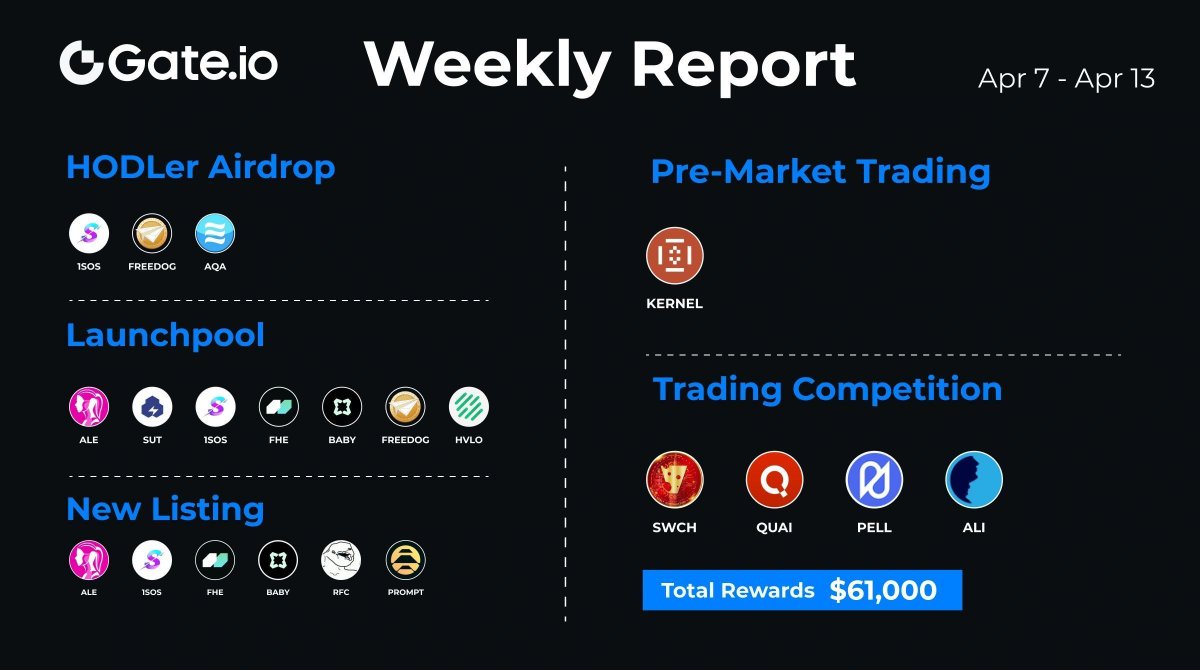 Gate.io Weekly Report Apr 7 - Apr 13

HODLer Airdrop

1SOS FREEDOG AQA

Launchpool

ALE SUT 1SOS FHE BABY FREEDOG HVLO

New Listing

ALE 1SOS FHE BABY RFC PROMPT

Pre-Market Trading

KERNEL

Trading Competition

SWCH QUAI PELL ALI

Total Rewards $61,000